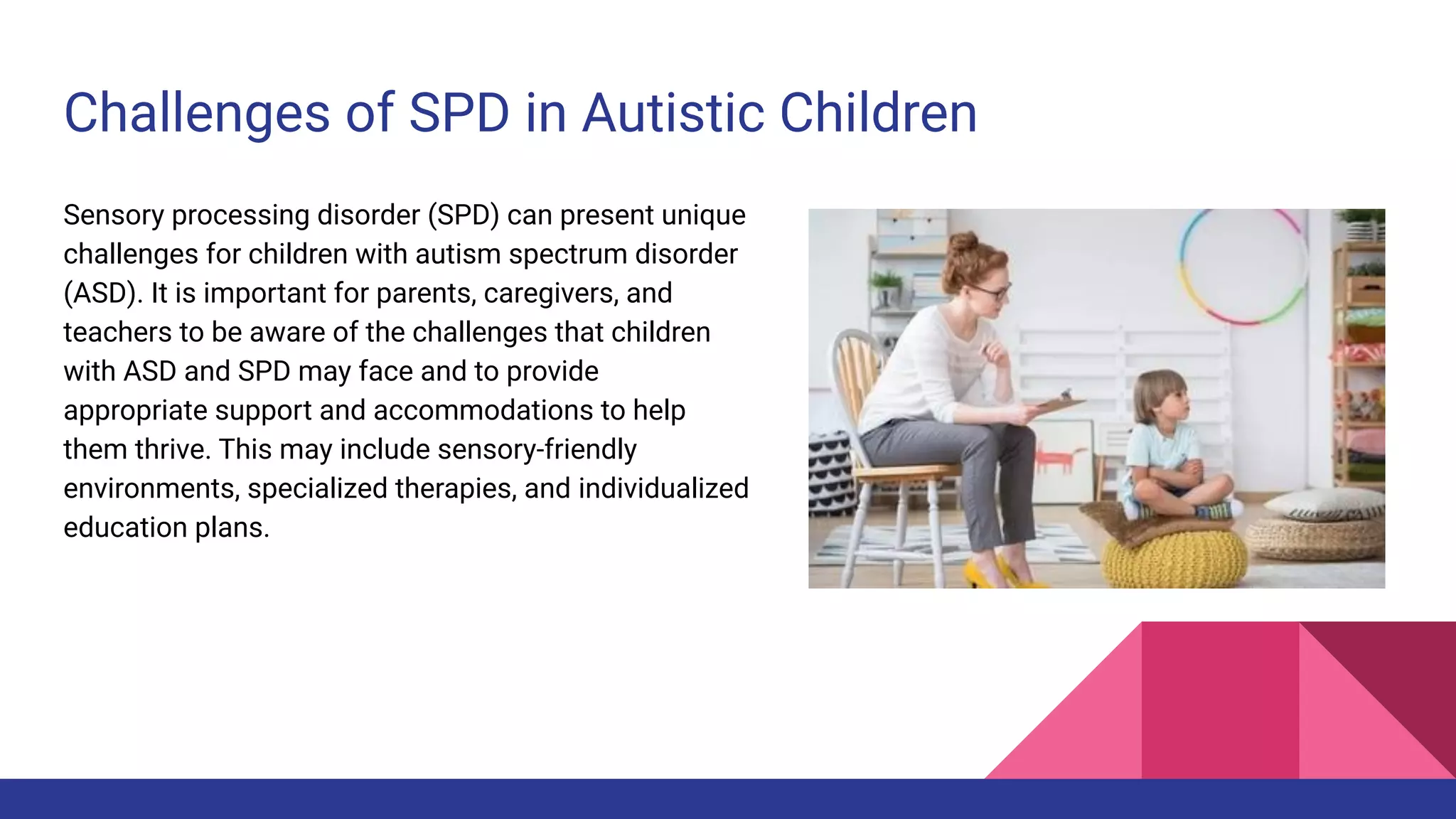 Challenges of SPD in Autistic Children

Sensory processing disorder (SPD) can present unique challenges for children with autism spectrum disorder (ASD). It is important for parents, caregivers, and teachers to be aware of the challenges that children with ASD and SPD may face and to provide appropriate support and accommodations to help them thrive. This may include sensory-friendly environments, specialized therapies, and individualized education plans.